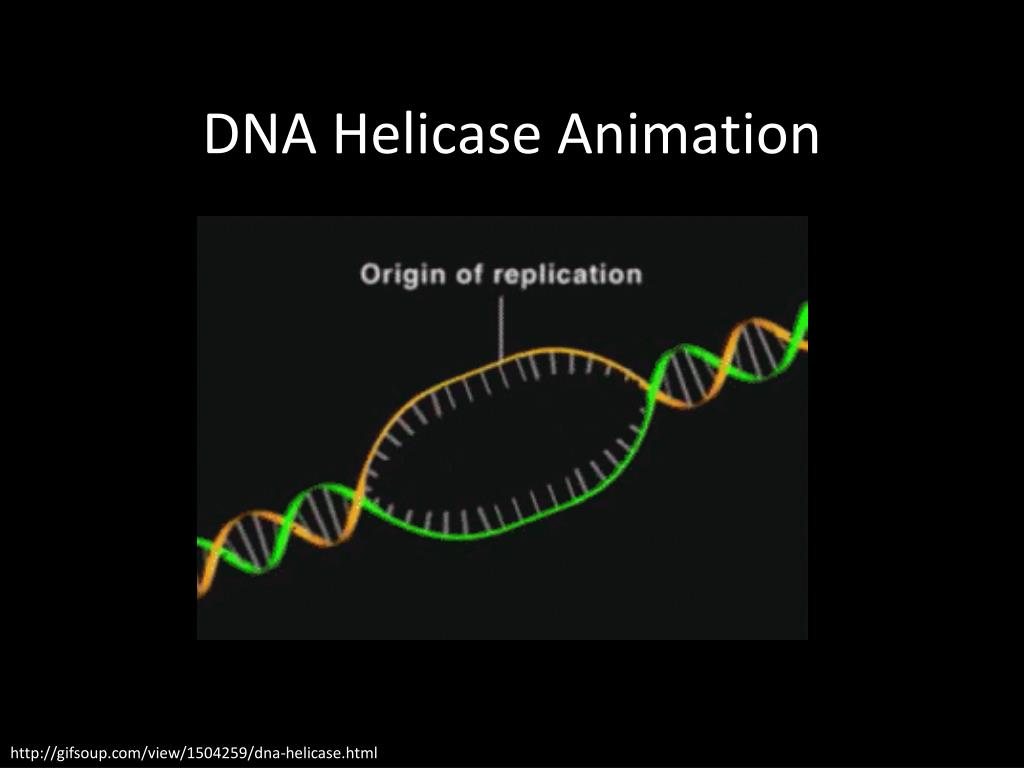 DNA Helicase Animation

Origin of replication

http://gifsoup.com/view/1504259/dna-helicase.html